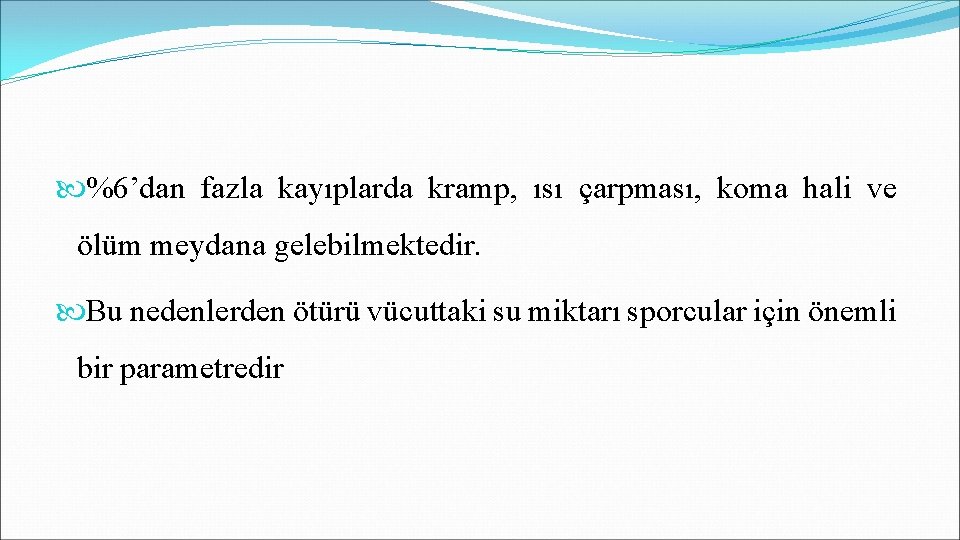 %6’dan fazla kayıplarda kramp, ısı çarpması, koma hali ve ölüm meydana gelebilmektedir.

Bu nedenlerden ötürü vücuttaki su miktarı sporcular için önemli bir parametredir